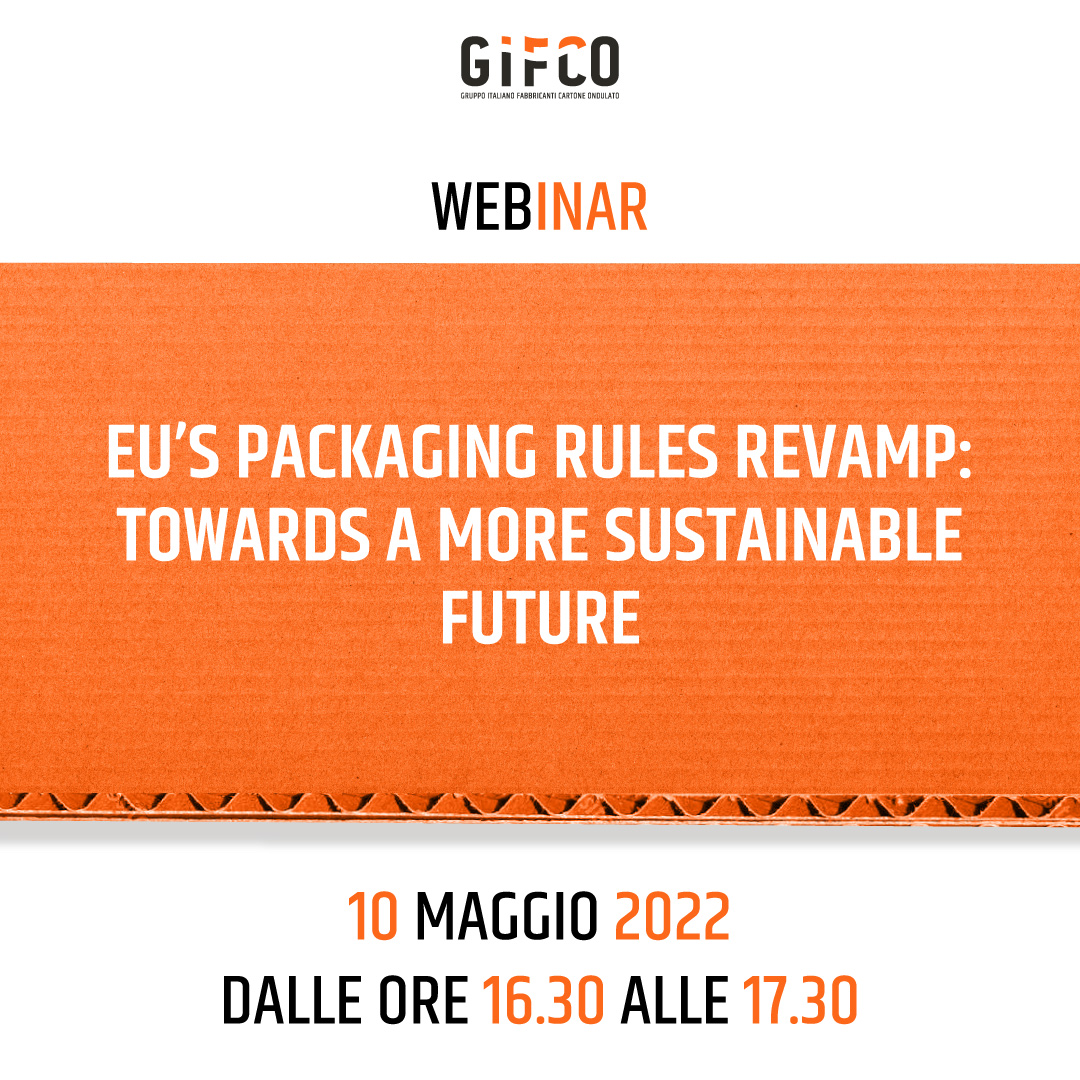 GIFCO
GRUPPO ITALIANO FABBRICANTI CARTONE ONDULATO

WEBINAR

EU'S PACKAGING RULES REVAMP: TOWARDS A MORE SUSTAINABLE FUTURE

10 MAGGIO 2022
DALLE ORE 16.30 ALLE 17.30